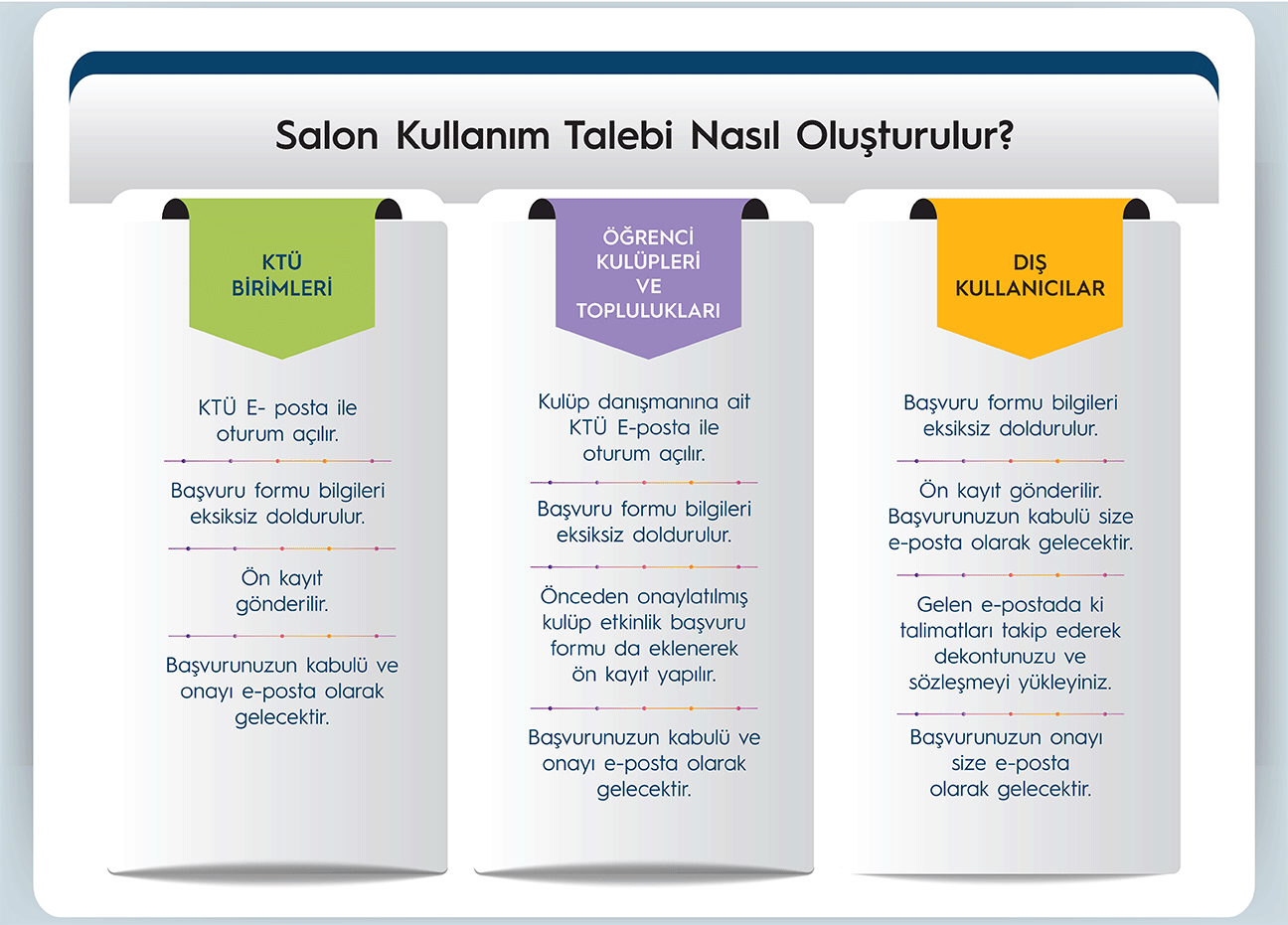 Salon Kullanım Talebi Nasıl Oluşturulur?

KTÜ BİRİMLERİ

KTÜ E- posta ile oturum açılır.

Başvuru formu bilgileri eksiksiz doldurulur.

Ön kayıt gönderilir.

Başvurunuzun kabulü ve onayı e-posta olarak gelecektir.

ÖĞRENCİ KULÜPLERİ VE TOPLULUKLARI

Kulüp danışmanına ait KTÜ E-posta ile oturum açılır.

Başvuru formu bilgileri eksiksiz doldurulur.

Önceden onaylatılmış kulüp etkinlik başvuru formu da eklenerek ön kayıt yapılır.

Başvurunuzun kabulü ve onayı e-posta olarak gelecektir.

DIŞ KULLANICILAR

Başvuru formu bilgileri eksiksiz doldurulur.

Ön kayıt gönderilir. Başvurunuzun kabulü size e-posta olarak gelecektir.

Gelen e-postada ki talimatları takip ederek dekontunuzu ve sözleşmeyi yükleyiniz.

Başvurunuzun onayı size e-posta olarak gelecektir.